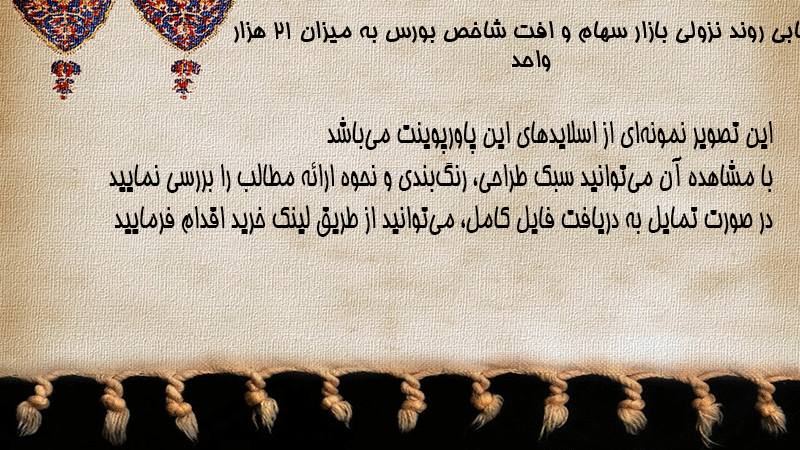 ابی روند نزولی بازار سهام و افت شاخص بورس به میزان ۲۱ هزار واحد

این تصویر نمونه‌ای از اسلایدهای این پاورپوینت می‌باشد
با مشاهده آن می‌توانید سبک طراحی، رنگ‌بندی و نحوه ارائه مطالب را بررسی نمایید
در صورت تمایل به دریافت فایل کامل، می‌توانید از طریق لینک خرید اقدام فرمایید